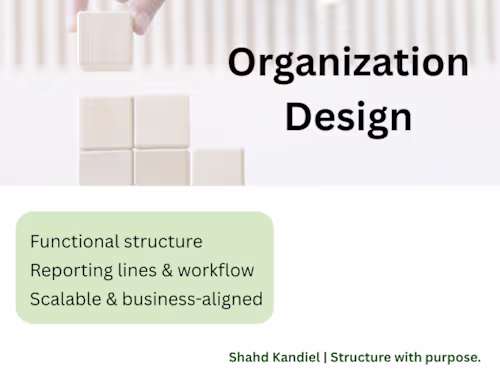 Organization Design

Functional structure
Reporting lines & workflow
Scalable & business-aligned

Shahd Kandiel | Structure with purpose.